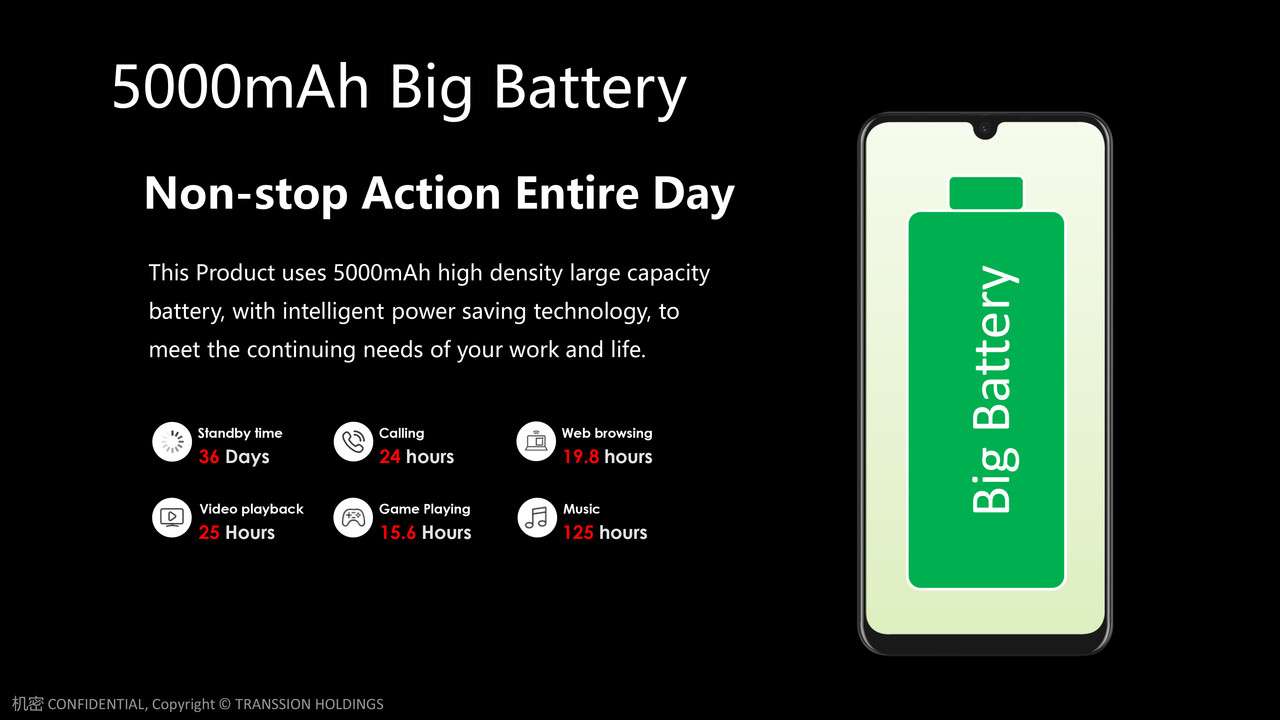 5000mAh Big Battery

Non-stop Action Entire Day

This Product uses 5000mAh high density large capacity battery, with intelligent power saving technology, to meet the continuing needs of your work and life.

Standby time
36 Days

Calling
24 hours

Web browsing
19.8 hours

Video playback
25 Hours

Game Playing
15.6 Hours

Music
125 hours

Big Battery

机密 CONFIDENTIAL, Copyright © TRANSSION HOLDINGS